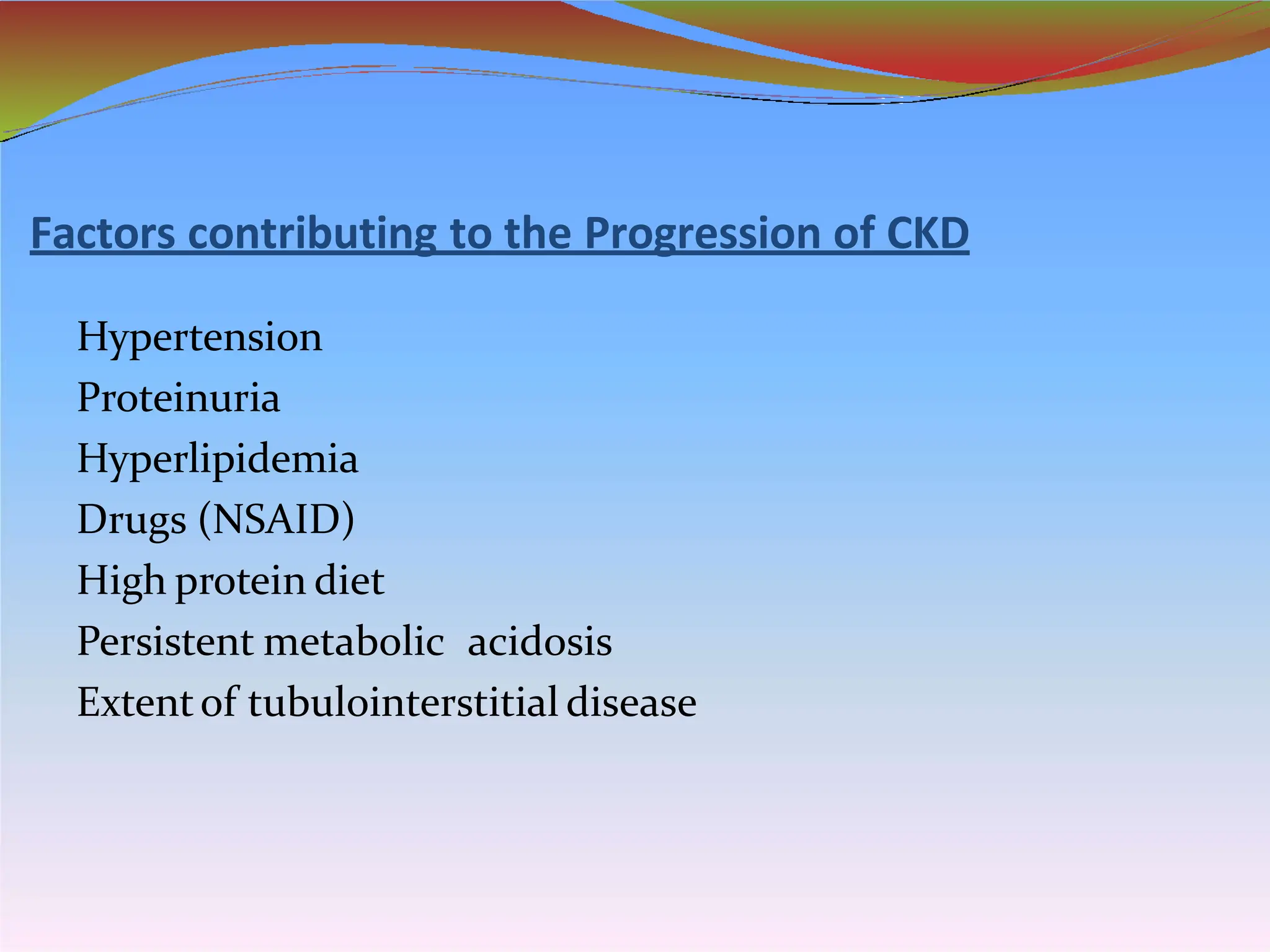 Factors contributing to the Progression of CKD

Hypertension
Proteinuria
Hyperlipidemia
Drugs (NSAID)
High protein diet
Persistent metabolic acidosis
Extent of tubulointerstitial disease